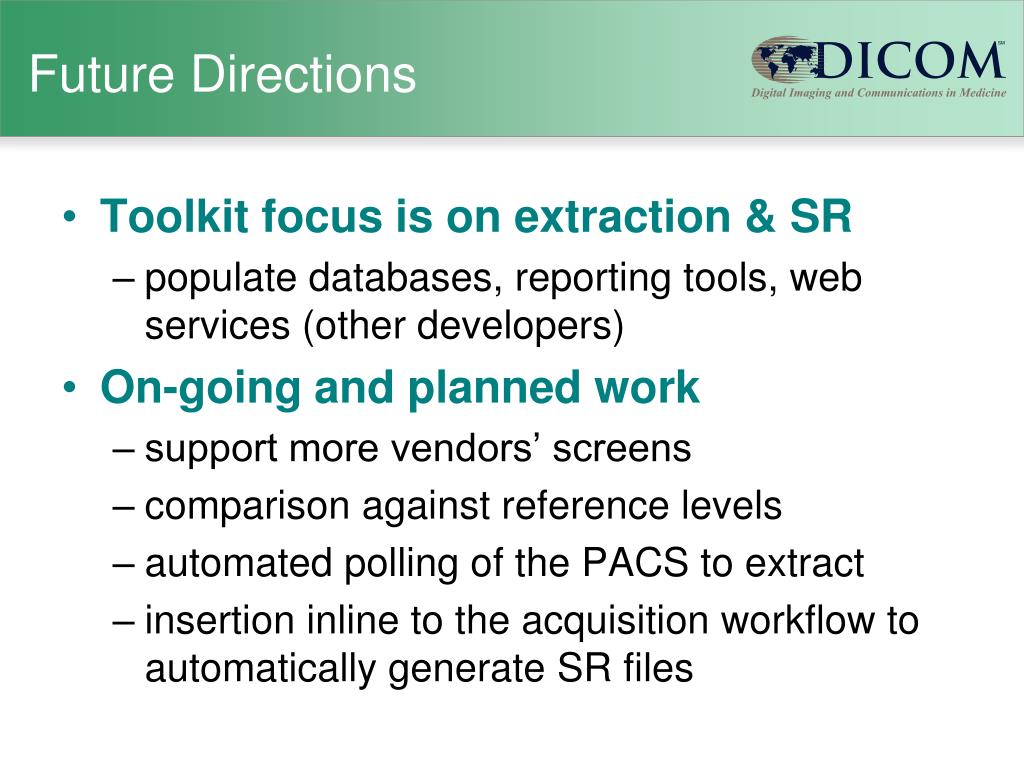 Future Directions

DICOM℠
Digital Imaging and Communications in Medicine

• Toolkit focus is on extraction & SR
– populate databases, reporting tools, web services (other developers)
• On-going and planned work
– support more vendors’ screens
– comparison against reference levels
– automated polling of the PACS to extract
– insertion inline to the acquisition workflow to automatically generate SR files